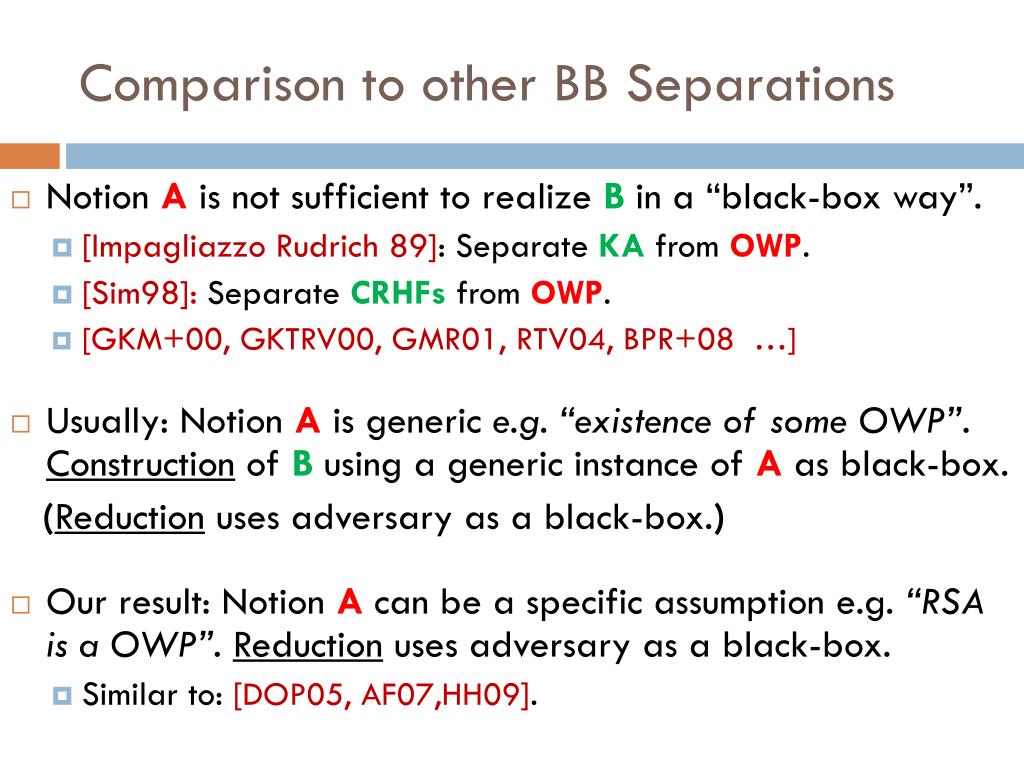 Comparison to other BB Separations

Notion A is not sufficient to realize B in a “black-box way”.

[Impagliazzo Rudrich 89]: Separate KA from OWP.

[Sim98]: Separate CRHFs from OWP.

[GKM+00, GKTRV00, GMR01, RTV04, BPR+08 …]

Usually: Notion A is generic e.g. “existence of some OWP”. Construction of B using a generic instance of A as black-box.

(Reduction uses adversary as a black-box.)

Our result: Notion A can be a specific assumption e.g. “RSA is a OWP”. Reduction uses adversary as a black-box.

Similar to: [DOP05, AF07,HH09].